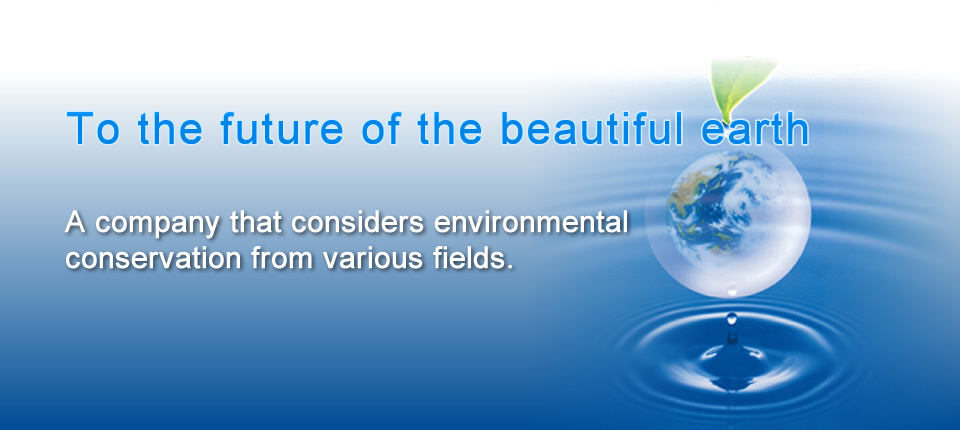 To the future of the beautiful earth

A company that considers environmental conservation from various fields.